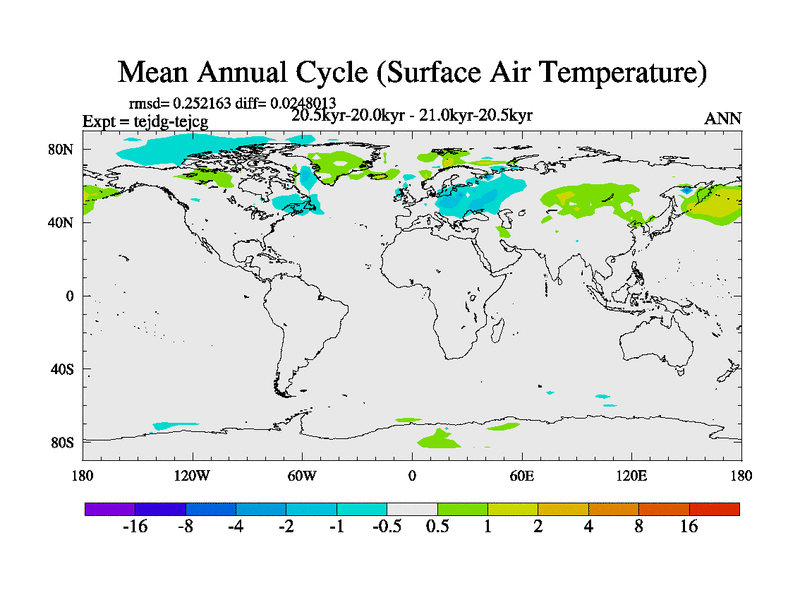 Mean Annual Cycle (Surface Air Temperature)

rmsd= 0.252163 diff= 0.0248013
Expt = tejdg-tejcg
20.5kyr-20.0kyr - 21.0kyr-20.5kyr
ANN

80N
40N
0
40S
80S

180
120W
60W
0
60E
120E
180

-16
-8
-4
-2
-1
-0.5
0.5
1
2
4
8
16